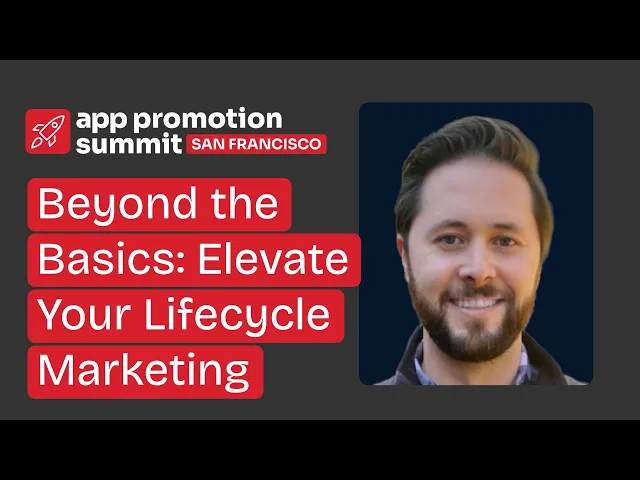 app promotion summit SAN FRANCISCO

Beyond the Basics: Elevate Your Lifecycle Marketing